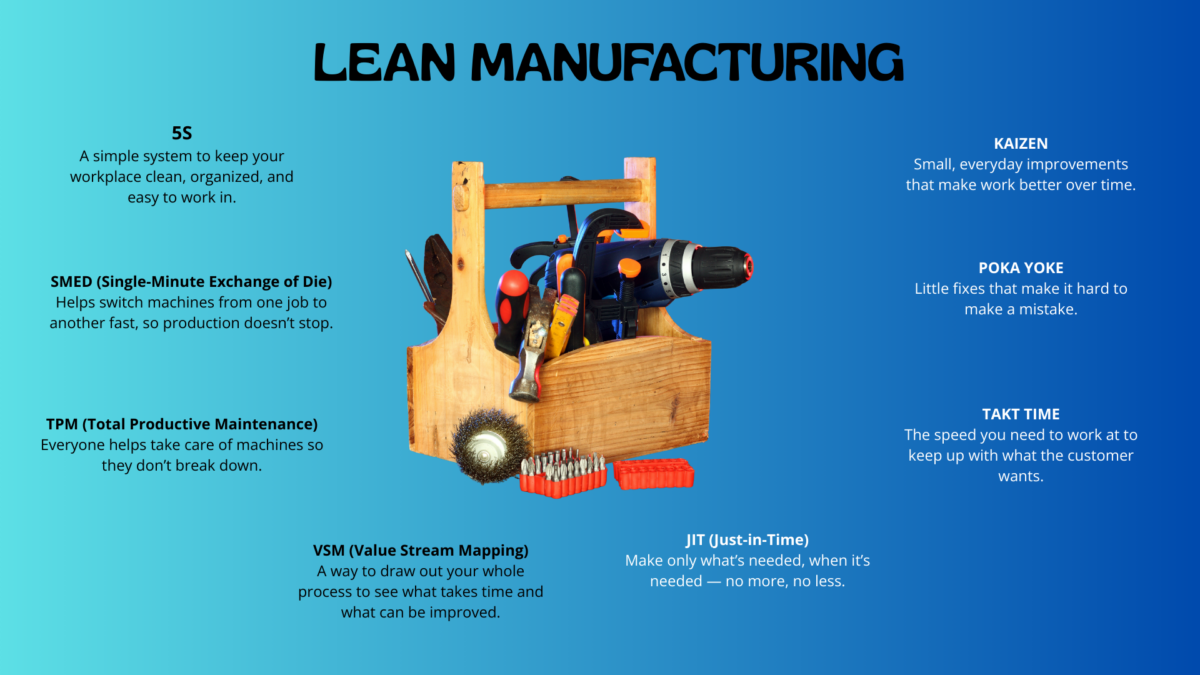 LEAN MANUFACTURING

5S
A simple system to keep your workplace clean, organized, and easy to work in.

SMED (Single-Minute Exchange of Die)
Helps switch machines from one job to another fast, so production doesn't stop.

TPM (Total Productive Maintenance)
Everyone helps take care of machines so they don't break down.

VSM (Value Stream Mapping)
A way to draw out your whole process to see what takes time and what can be improved.

JIT (Just-in-Time)
Make only what's needed, when it's needed — no more, no less.

KAIZEN
Small, everyday improvements that make work better over time.

POKA YOKE
Little fixes that make it hard to make a mistake.

TAKT TIME
The speed you need to work at to keep up with what the customer wants.